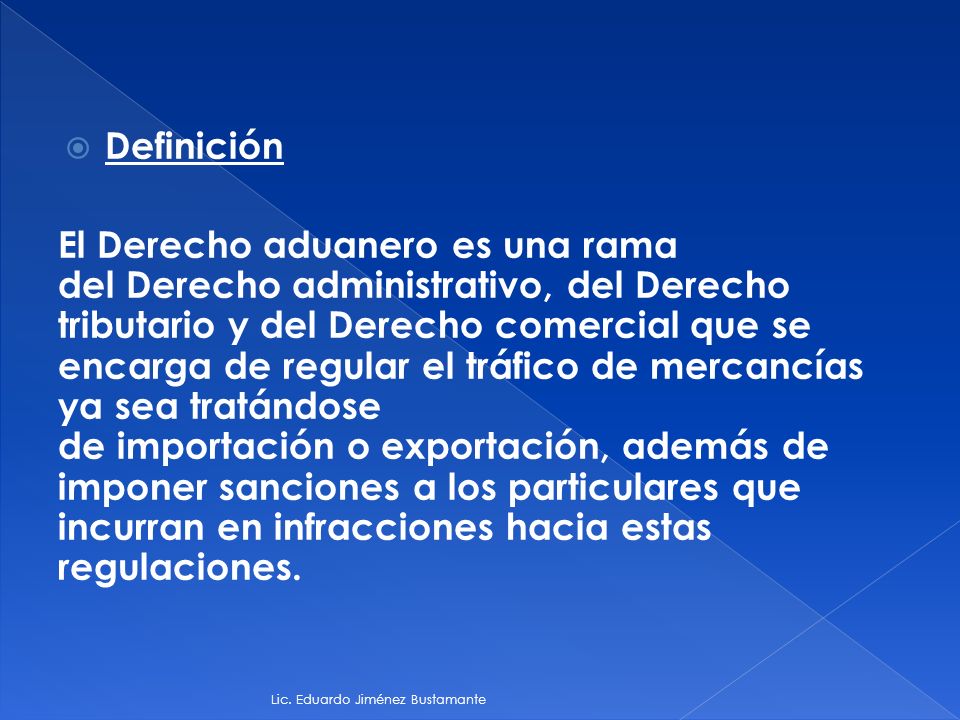 Definición

El Derecho aduanero es una rama del Derecho administrativo, del Derecho tributario y del Derecho comercial que se encarga de regular el tráfico de mercancías ya sea tratándose de importación o exportación, además de imponer sanciones a los particulares que incurran en infracciones hacia estas regulaciones.

Lic. Eduardo Jiménez Bustamante